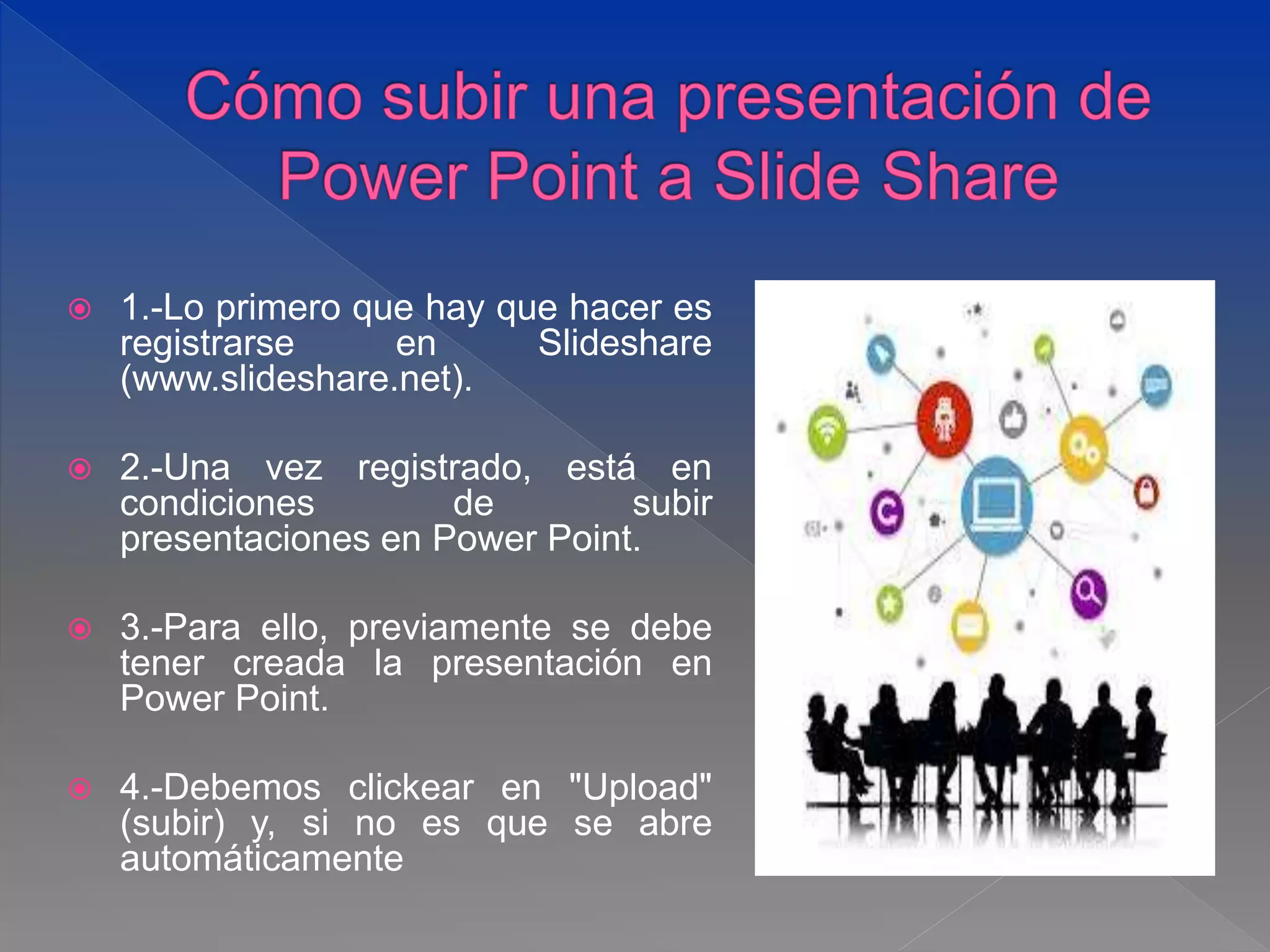 Cómo subir una presentación de Power Point a Slide Share

1.-Lo primero que hay que hacer es registrarse en Slideshare (www.slideshare.net).

2.-Una vez registrado, está en condiciones de subir presentaciones en Power Point.

3.-Para ello, previamente se debe tener creada la presentación en Power Point.

4.-Debemos clickear en "Upload" (subir) y, si no es que se abre automáticamente